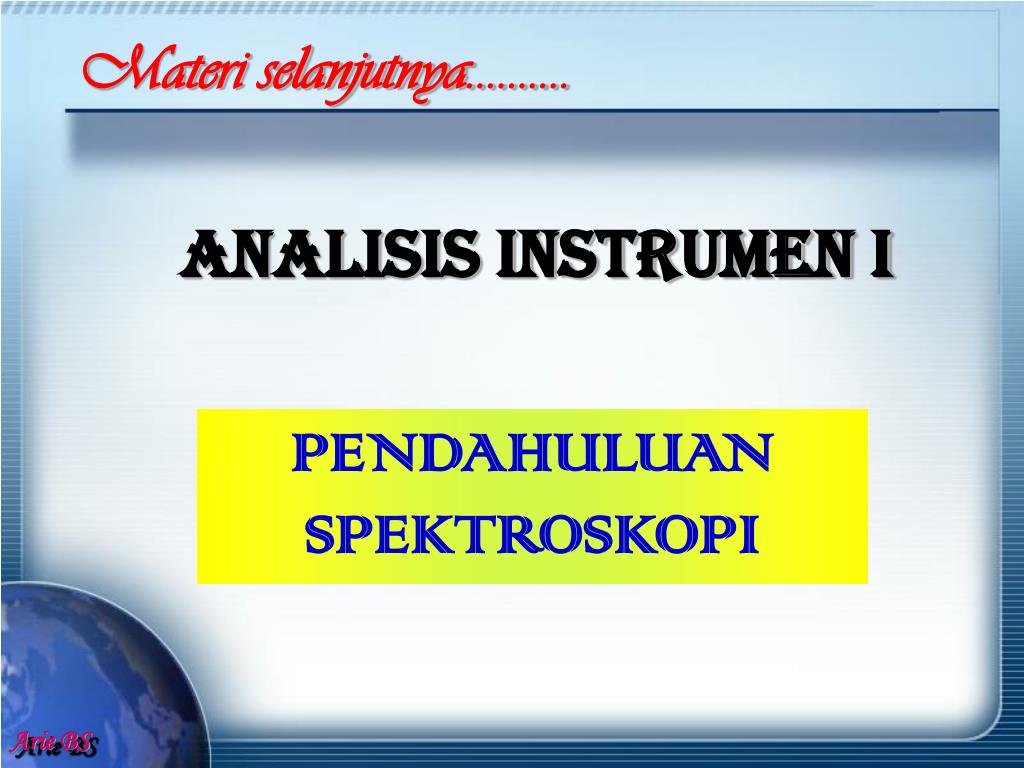 Materi selanjutnya..........

ANALISIS INSTRUMEN I

PENDAHULUAN SPEKTROSKOPI

Arie BS